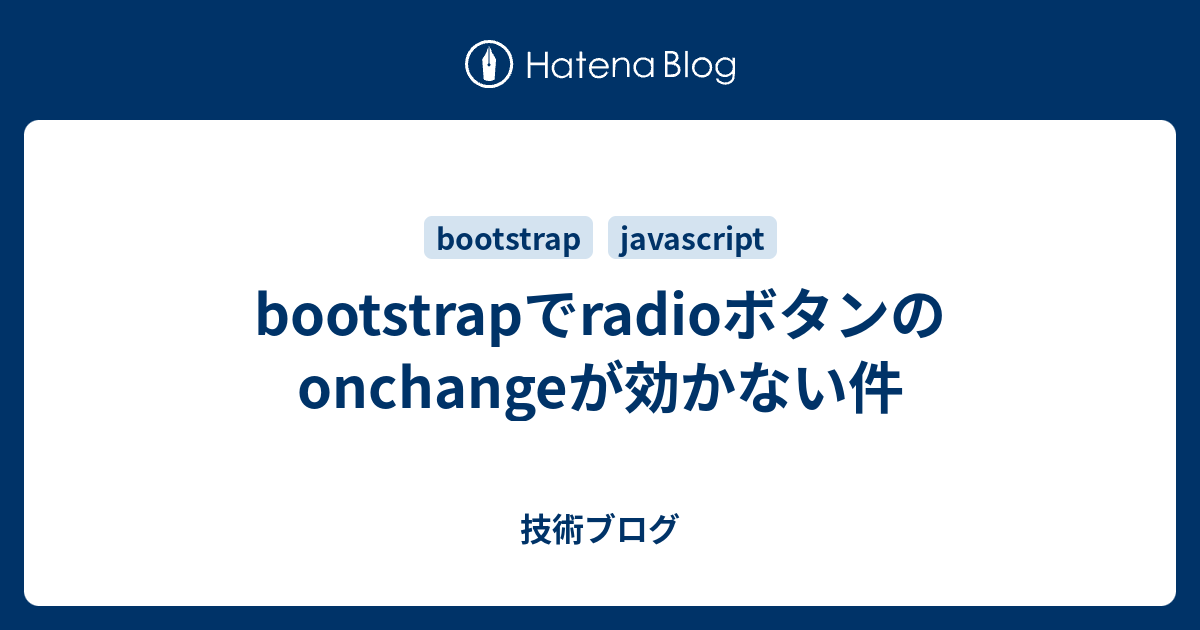 Hatena Blog

bootstrap javascript

bootstrapでradioボタンのonchangeが効かない件

技術ブログ